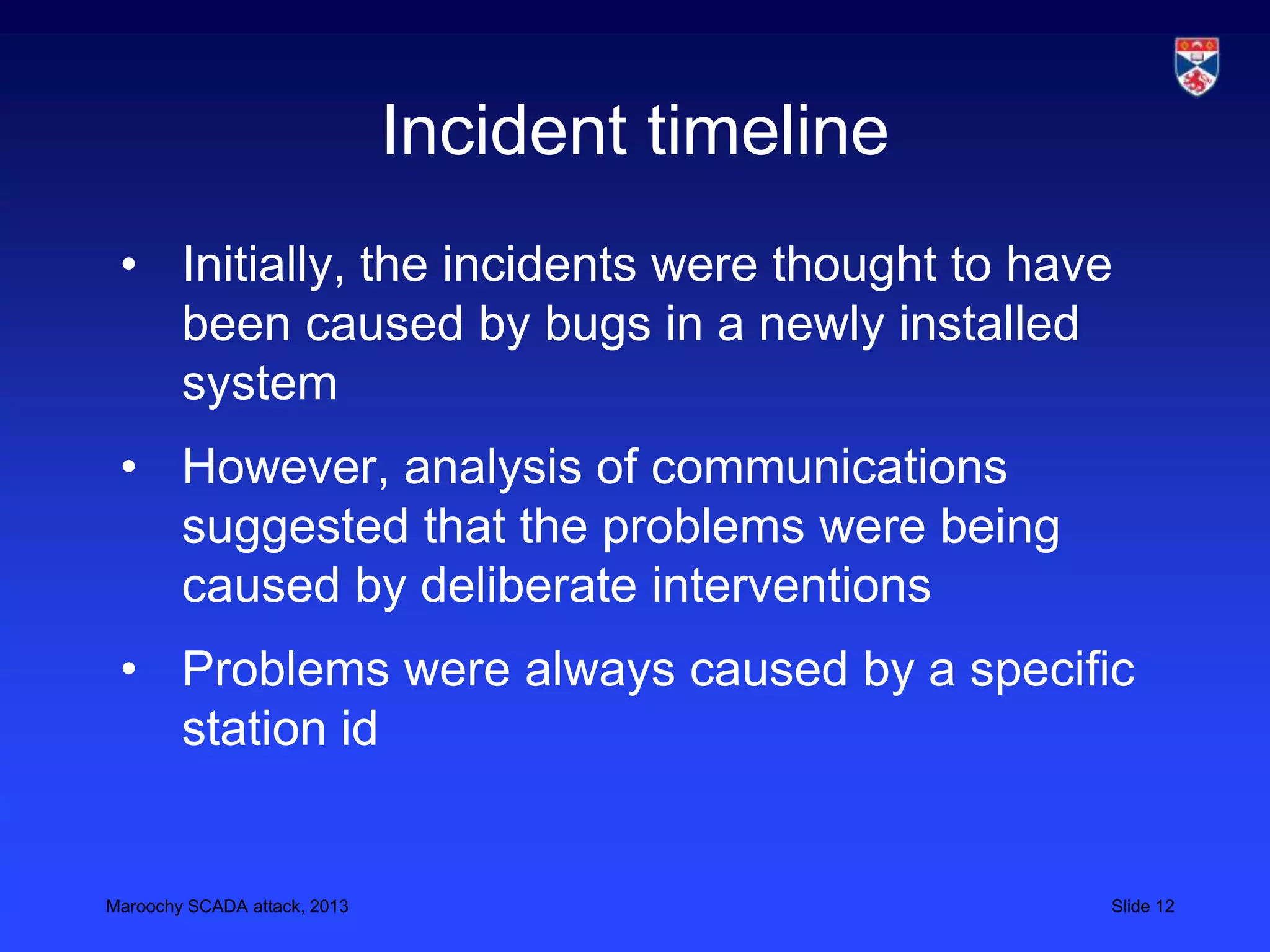 Incident timeline

• Initially, the incidents were thought to have been caused by bugs in a newly installed system

• However, analysis of communications suggested that the problems were being caused by deliberate interventions

• Problems were always caused by a specific station id

Maroochy SCADA attack, 2013

Slide 12